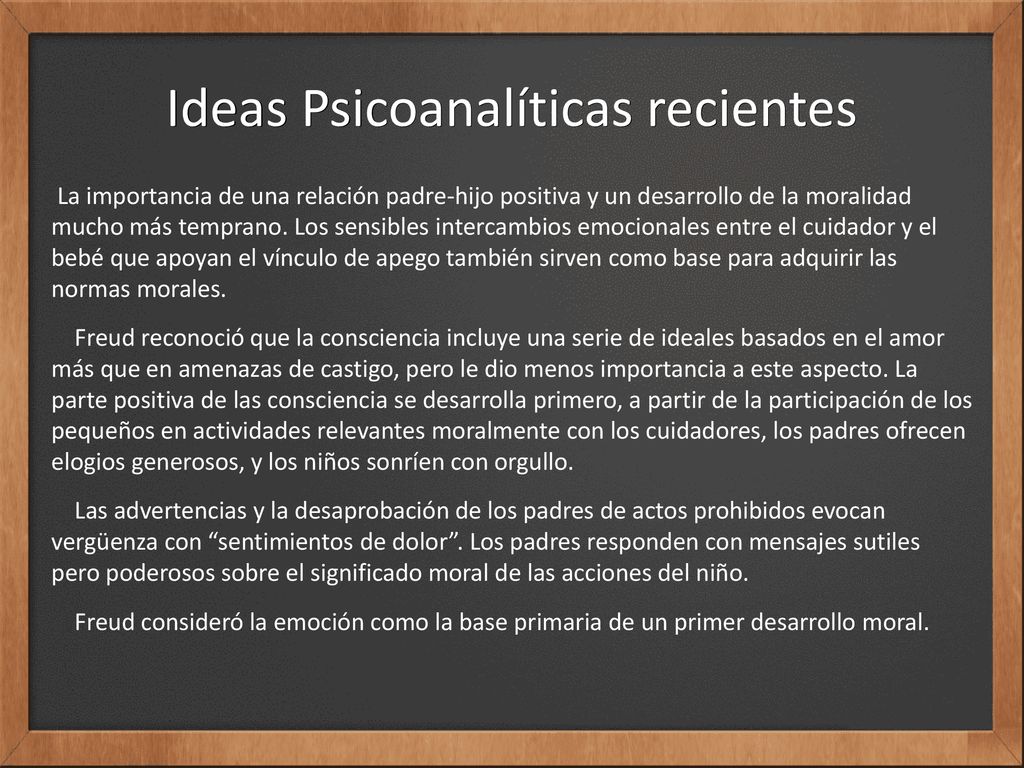 Ideas Psicoanalíticas recientes

La importancia de una relación padre-hijo positiva y un desarrollo de la moralidad mucho más temprano. Los sensibles intercambios emocionales entre el cuidador y el bebé que apoyan el vínculo de apego también sirven como base para adquirir las normas morales.

Freud reconoció que la consciencia incluye una serie de ideales basados en el amor más que en amenazas de castigo, pero le dio menos importancia a este aspecto. La parte positiva de las consciencia se desarrolla primero, a partir de la participación de los pequeños en actividades relevantes moralmente con los cuidadores, los padres ofrecen elogios generosos, y los niños sonríen con orgullo.

Las advertencias y la desaprobación de los padres de actos prohibidos evocan vergüenza con “sentimientos de dolor”. Los padres responden con mensajes sutiles pero poderosos sobre el significado moral de las acciones del niño.

Freud consideró la emoción como la base primaria de un primer desarrollo moral.